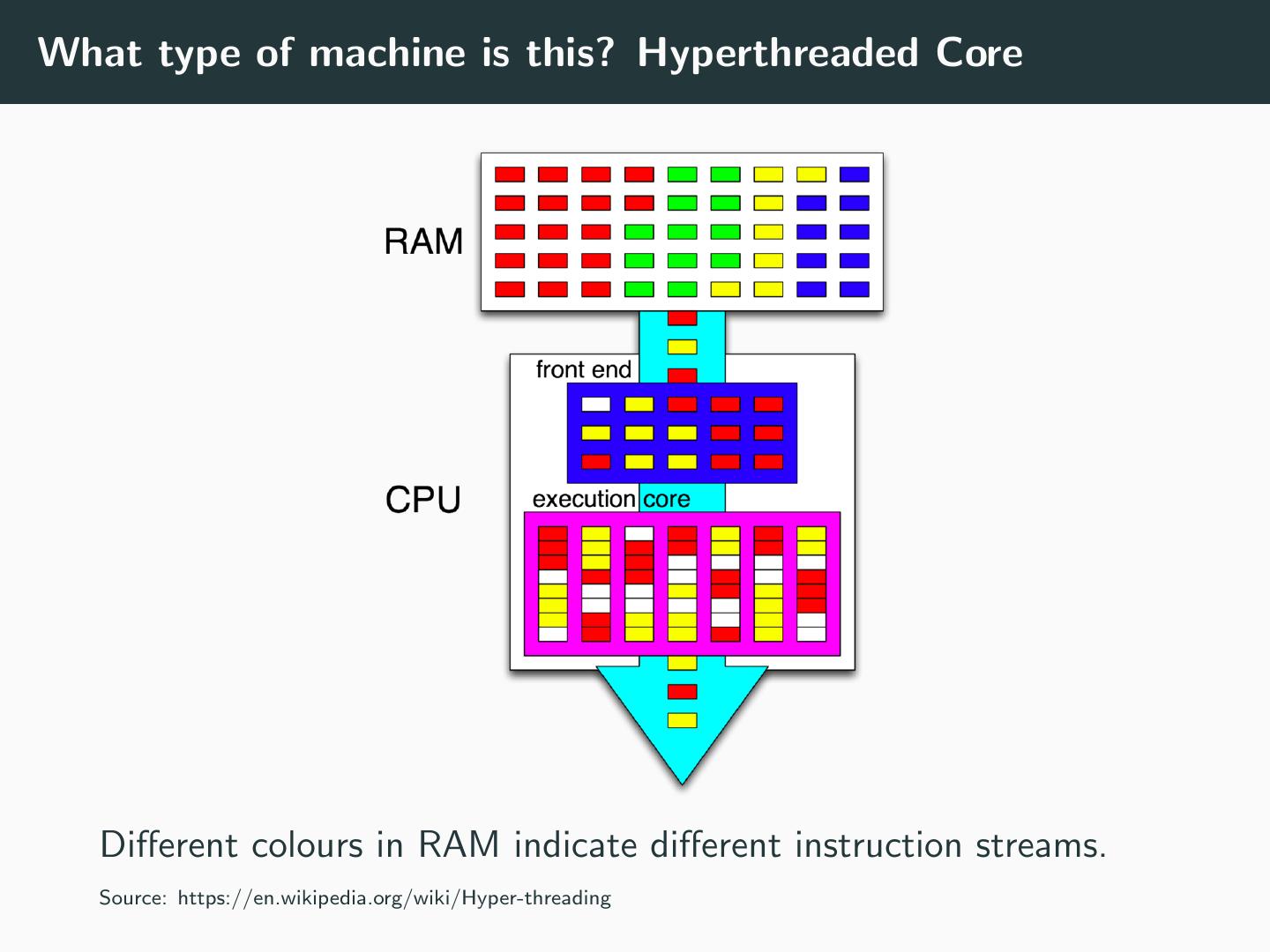 What type of machine is this? Hyperthreaded Core

RAM

front end

CPU

execution core

Different colours in RAM indicate different instruction streams.

Source: https://en.wikipedia.org/wiki/Hyper-threading